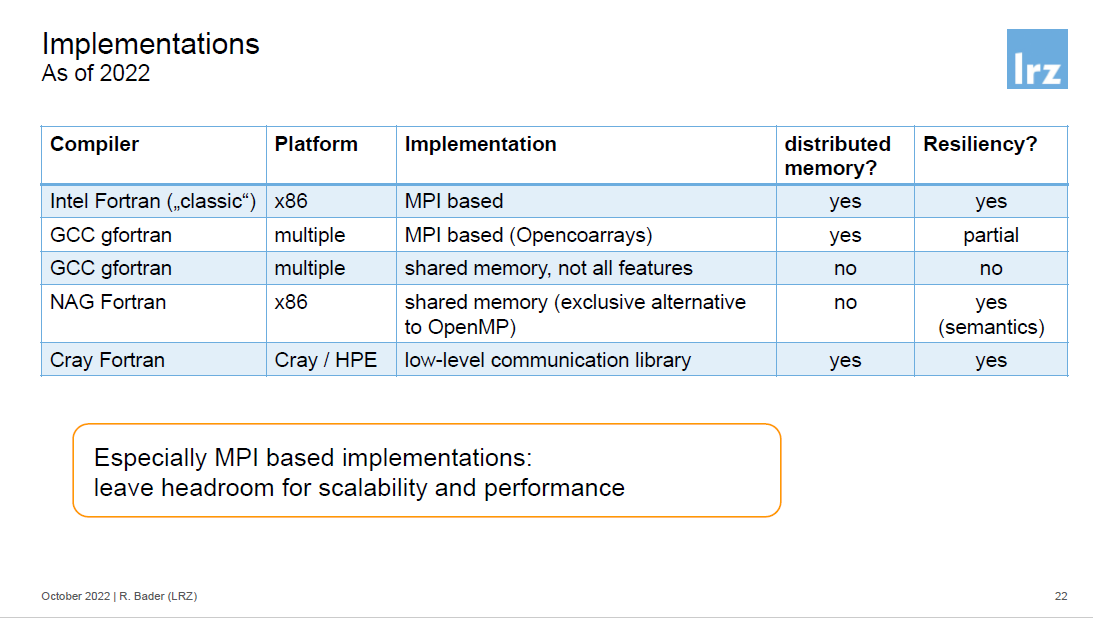 Implementations
As of 2022

lrz

| Compiler | Platform | Implementation | distributed memory? | Resiliency? |
|---|---|---|---|---|
| Intel Fortran („classic“) | x86 | MPI based | yes | yes |
| GCC gfortran | multiple | MPI based (Opencoarrays) | yes | partial |
| GCC gfortran | multiple | shared memory, not all features | no | no |
| NAG Fortran | x86 | shared memory (exclusive alternative to OpenMP) | no | yes (semantics) |
| Cray Fortran | Cray / HPE | low-level communication library | yes | yes |

Especially MPI based implementations:
leave headroom for scalability and performance

October 2022 | R. Bader (LRZ)

22